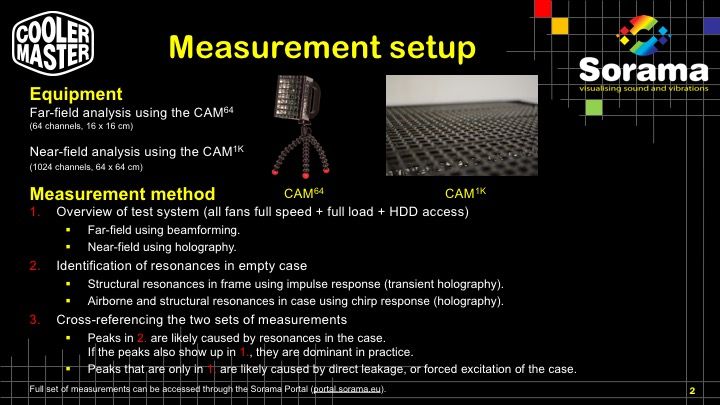 COOLER MASTER

Measurement setup

Sorama
visualising sound and vibrations

Equipment
Far-field analysis using the CAM$^{64}$
(64 channels, 16 x 16 cm)

Near-field analysis using the CAM$^{1K}$
(1024 channels, 64 x 64 cm)

CAM$^{64}$

CAM$^{1K}$

Measurement method
1. Overview of test system (all fans full speed + full load + HDD access)
▪ Far-field using beamforming.
▪ Near-field using holography.
2. Identification of resonances in empty case
▪ Structural resonances in frame using impulse response (transient holography).
▪ Airborne and structural resonances in case using chirp response (holography).
3. Cross-referencing the two sets of measurements
▪ Peaks in 2. are likely caused by resonances in the case. If the peaks also show up in 1., they are dominant in practice.
▪ Peaks that are only in 1. are likely caused by direct leakage, or forced excitation of the case.

Full set of measurements can be accessed through the Sorama Portal (portal.sorama.eu).

2